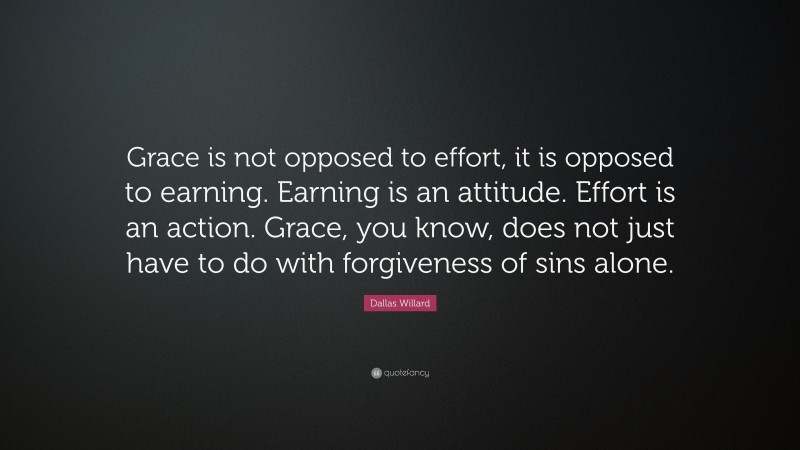 Grace is not opposed to effort, it is opposed to earning. Earning is an attitude. Effort is an action. Grace, you know, does not just have to do with forgiveness of sins alone.

Dallas Willard

quotefancy